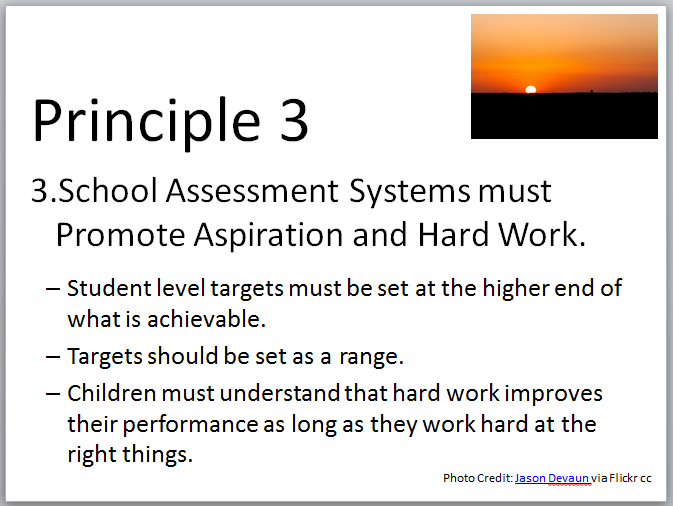 Principle 3

3.School Assessment Systems must Promote Aspiration and Hard Work.

– Student level targets must be set at the higher end of what is achievable.

– Targets should be set as a range.

– Children must understand that hard work improves their performance as long as they work hard at the right things.

Photo Credit: Jason Devaun via Flickr cc